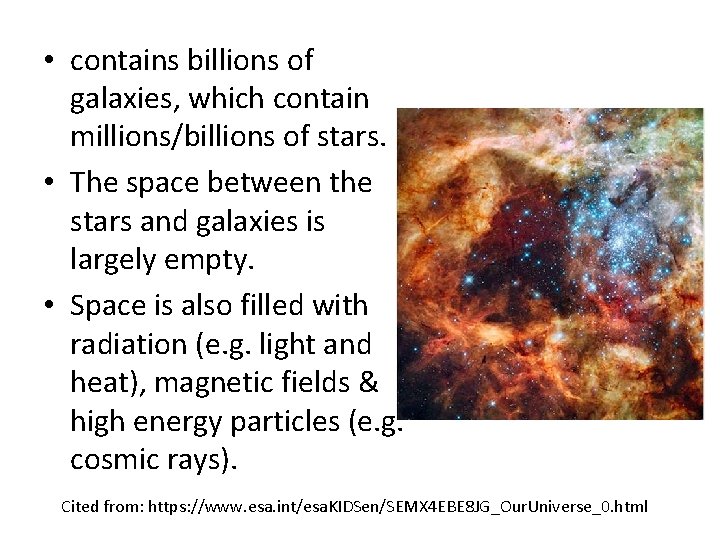 • contains billions of galaxies, which contain millions/billions of stars.
• The space between the stars and galaxies is largely empty.
• Space is also filled with radiation (e.g. light and heat), magnetic fields & high energy particles (e.g. cosmic rays).

Cited from: https://www.esa.int/esaKIDSen/SEMX4EBE8JG_OurUniverse_0.html